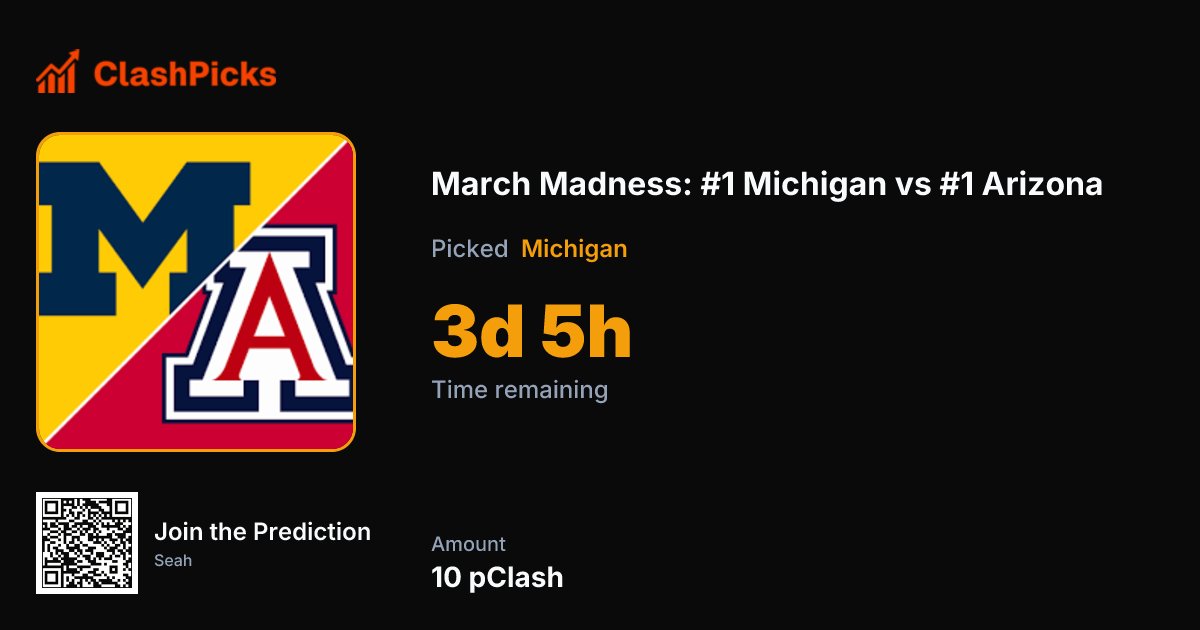 ClashPicks

M
A

March Madness: #1 Michigan vs #1 Arizona

Picked Michigan

3d 5h

Time remaining

Join the Prediction

Seah

Amount

10 pClash